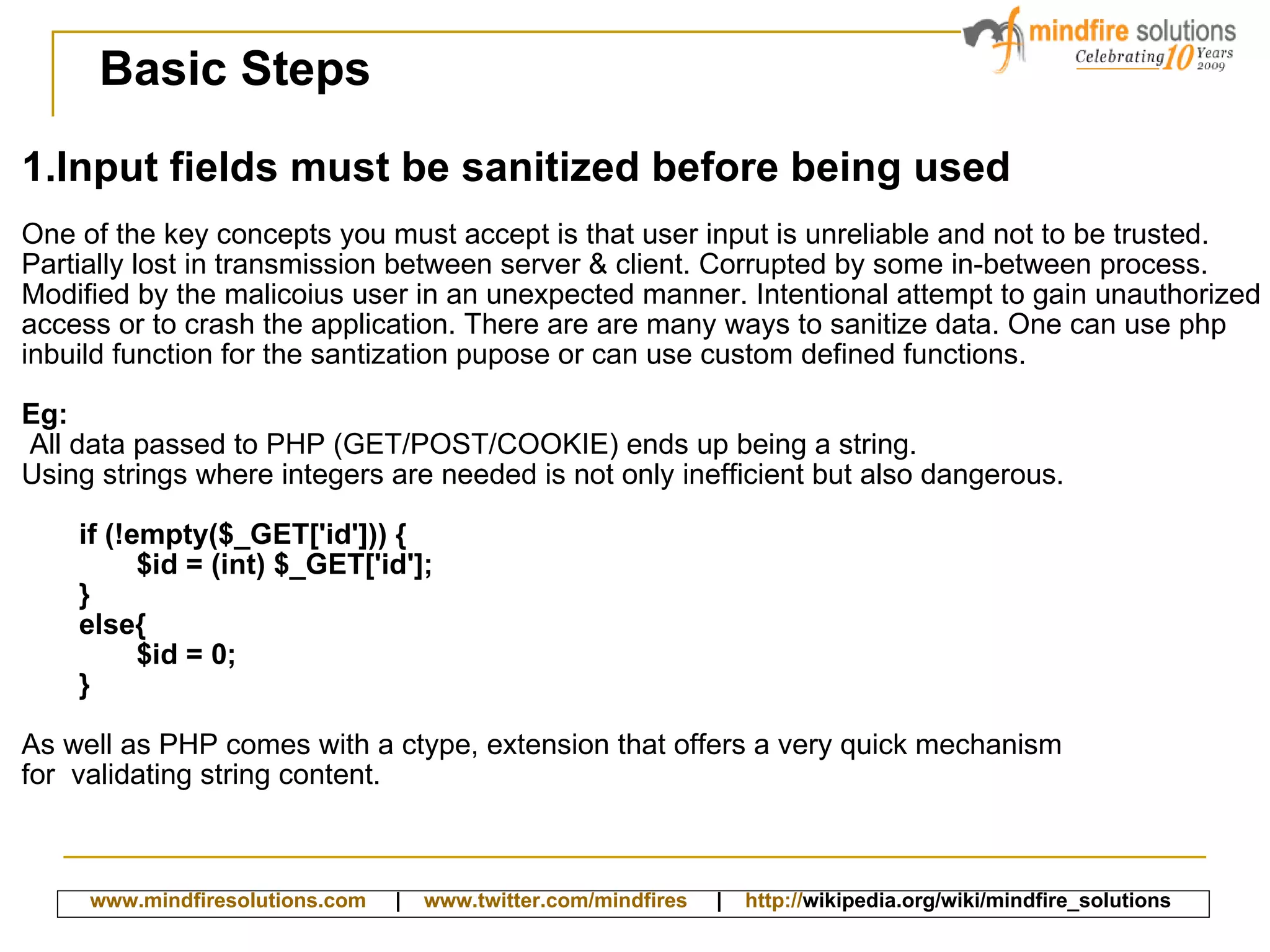 mindfire solutions
Celebrating 10 Years 2009

Basic Steps

1.Input fields must be sanitized before being used

One of the key concepts you must accept is that user input is unreliable and not to be trusted. Partially lost in transmission between server & client. Corrupted by some in-between process. Modified by the malicoius user in an unexpected manner. Intentional attempt to gain unauthorized access or to crash the application. There are are many ways to sanitize data. One can use php inbuild function for the santization pupose or can use custom defined functions.

Eg:
All data passed to PHP (GET/POST/COOKIE) ends up being a string.
Using strings where integers are needed is not only inefficient but also dangerous.

if (!empty($_GET['id'])) {
$id = (int) $_GET['id'];
}
else{
$id = 0;
}

As well as PHP comes with a ctype, extension that offers a very quick mechanism for validating string content.

www.mindfiresolutions.com | www.twitter.com/mindfires | http://wikipedia.org/wiki/mindfire_solutions